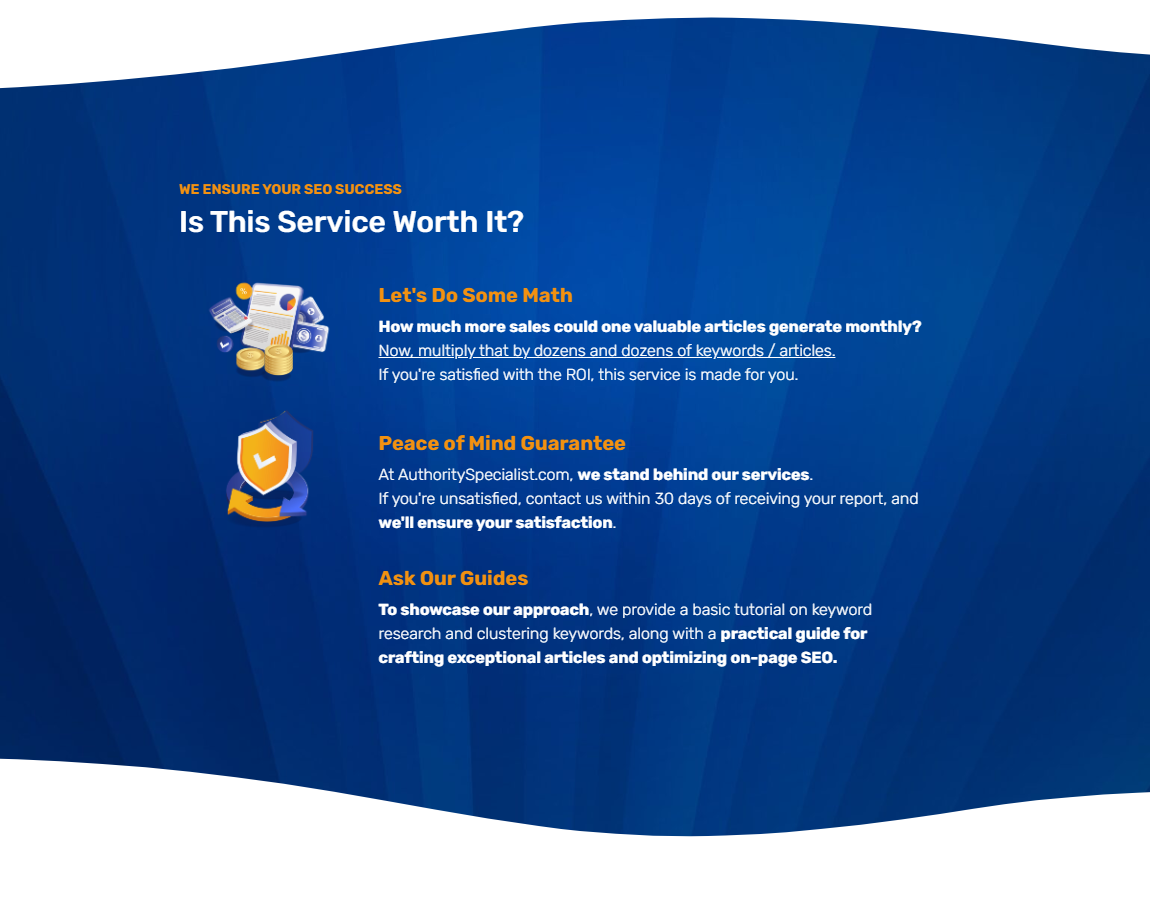 WE ENSURE YOUR SEO SUCCESS

Is This Service Worth It?

Let's Do Some Math

How much more sales could one valuable articles generate monthly?
Now, multiply that by dozens and dozens of keywords / articles.
If you're satisfied with the ROI, this service is made for you.

Peace of Mind Guarantee

At AuthoritySpecialist.com, we stand behind our services.
If you're unsatisfied, contact us within 30 days of receiving your report, and we'll ensure your satisfaction.

Ask Our Guides

To showcase our approach, we provide a basic tutorial on keyword research and clustering keywords, along with a practical guide for crafting exceptional articles and optimizing on-page SEO.